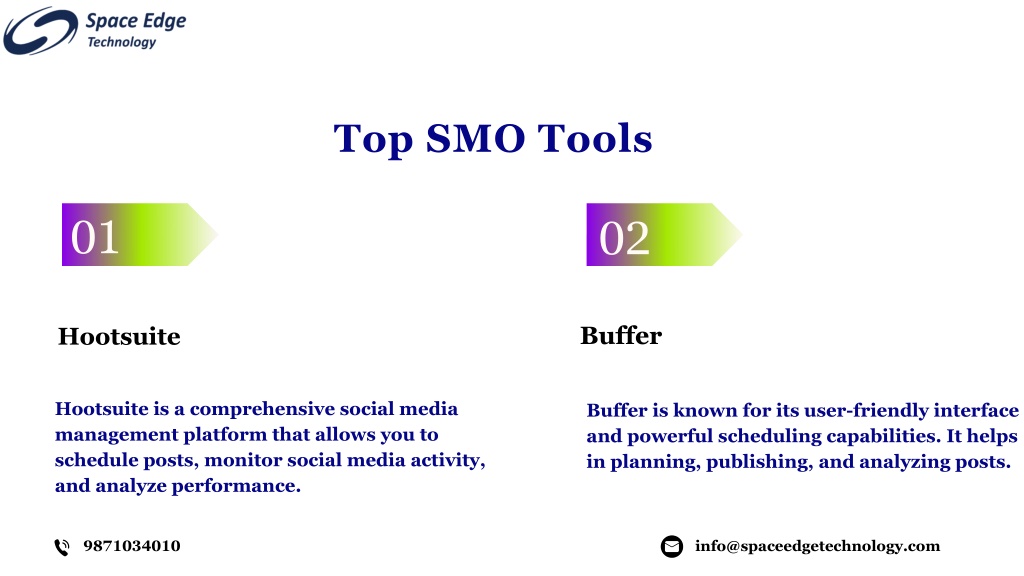 Space Edge
Technology

Top SMO Tools

01

Hootsuite

Hootsuite is a comprehensive social media management platform that allows you to schedule posts, monitor social media activity, and analyze performance.

02

Buffer

Buffer is known for its user-friendly interface and powerful scheduling capabilities. It helps in planning, publishing, and analyzing posts.

9871034010

info@spaceedgetechnology.com